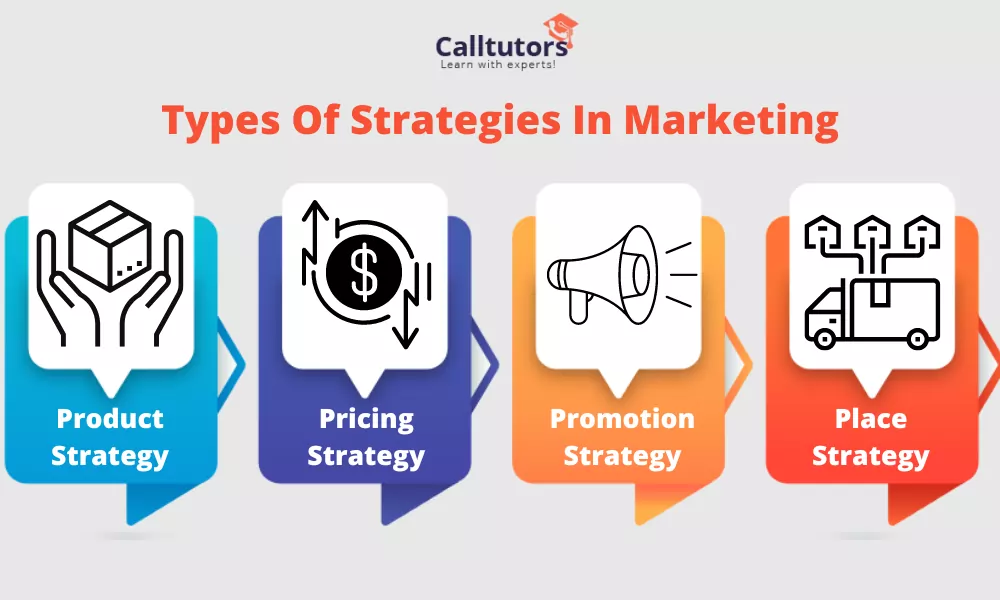 Calltutors
Learn with experts!

Types Of Strategies In Marketing

Product Strategy

Pricing Strategy

Promotion Strategy

Place Strategy